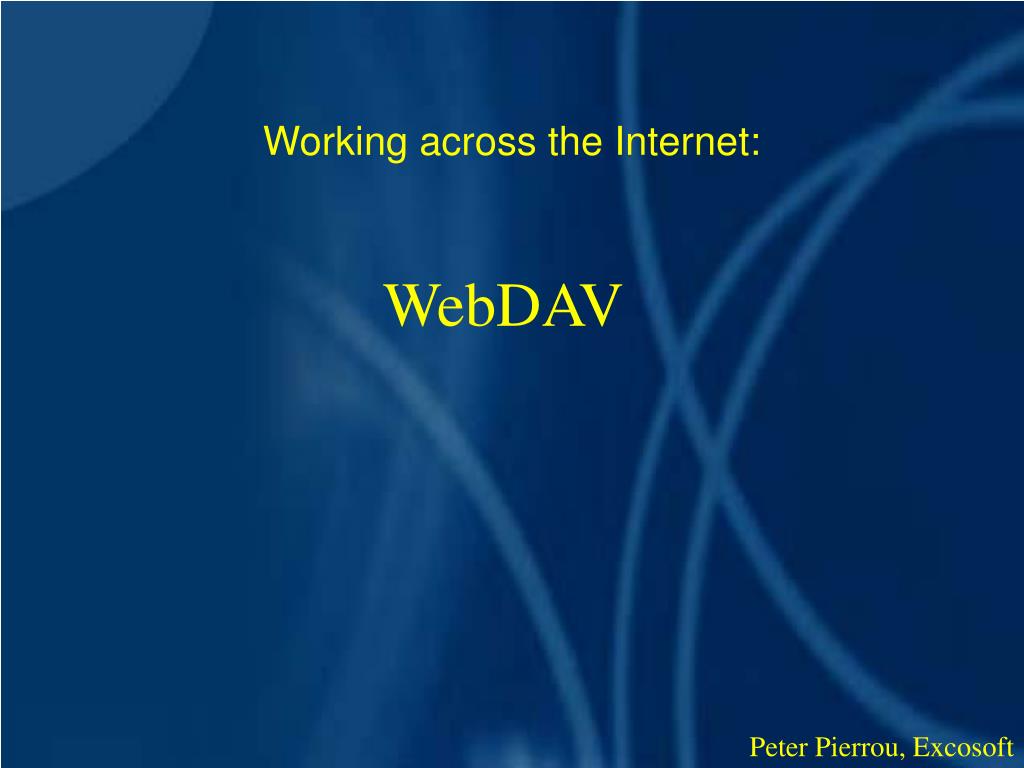 Working across the Internet:

WebDAV

Peter Pierrou, Excosoft